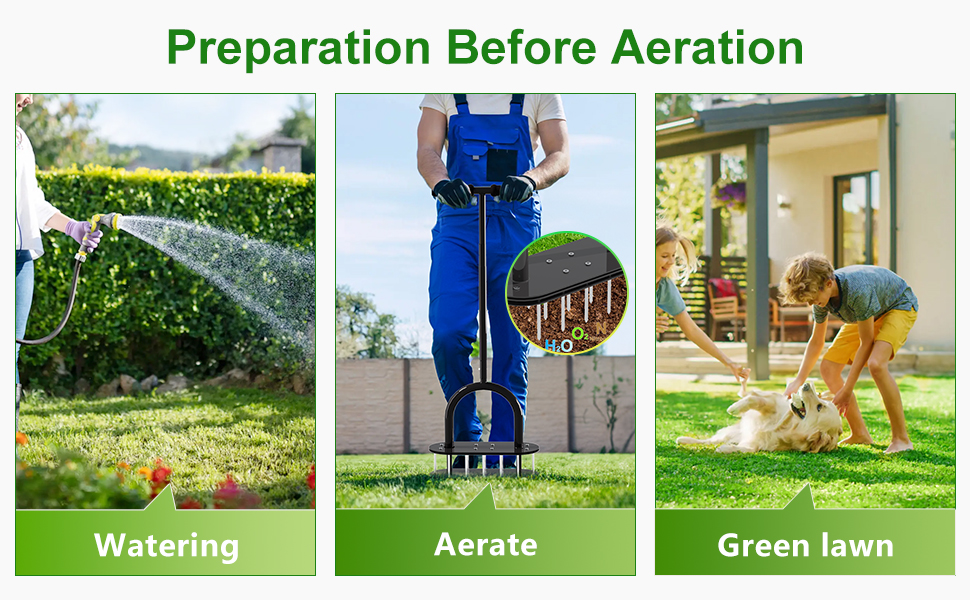 Preparation Before Aeration

$H_2O$ $O_2$ N

Watering

Aerate

Green lawn